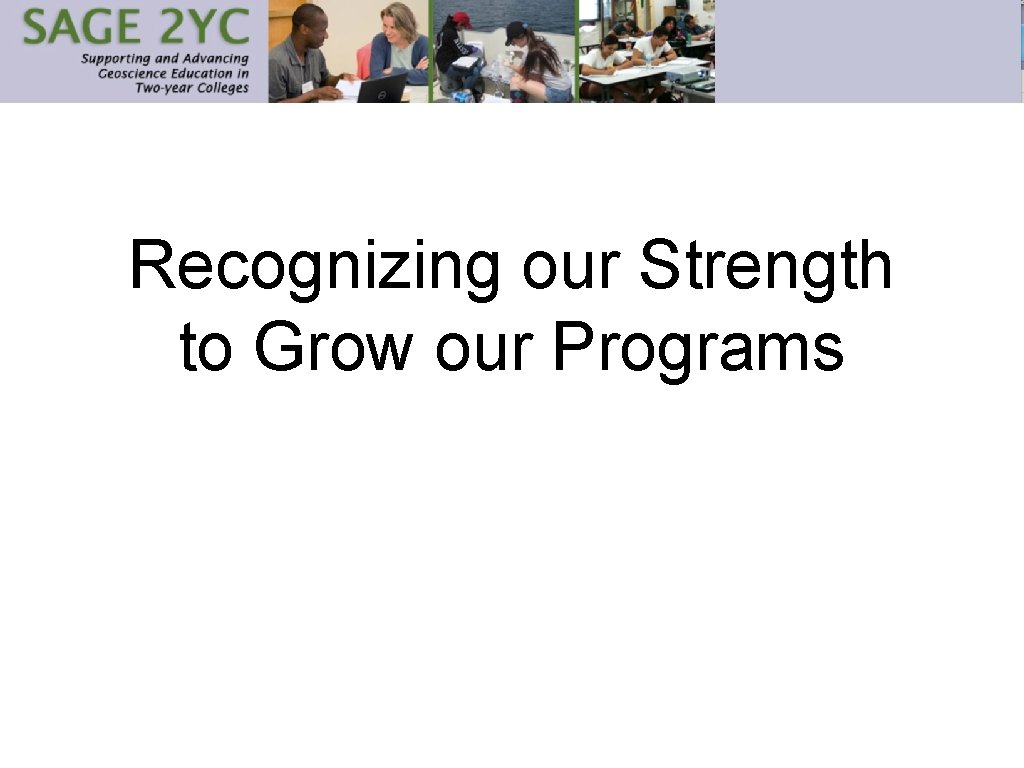 SAGE 2YC
Supporting and Advancing Geoscience Education in Two-year Colleges

Recognizing our Strength to Grow our Programs